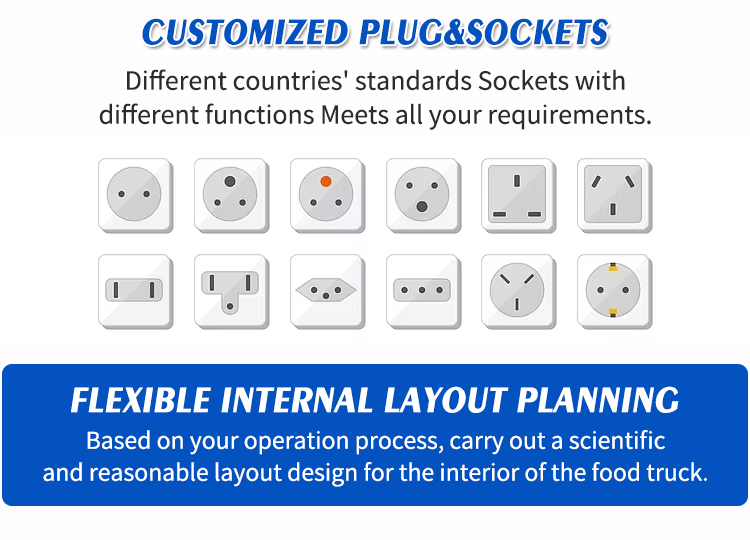 CUSTOMIZED PLUG&SOCKETS

Different countries' standards Sockets with different functions Meets all your requirements.

FLEXIBLE INTERNAL LAYOUT PLANNING

Based on your operation process, carry out a scientific and reasonable layout design for the interior of the food truck.